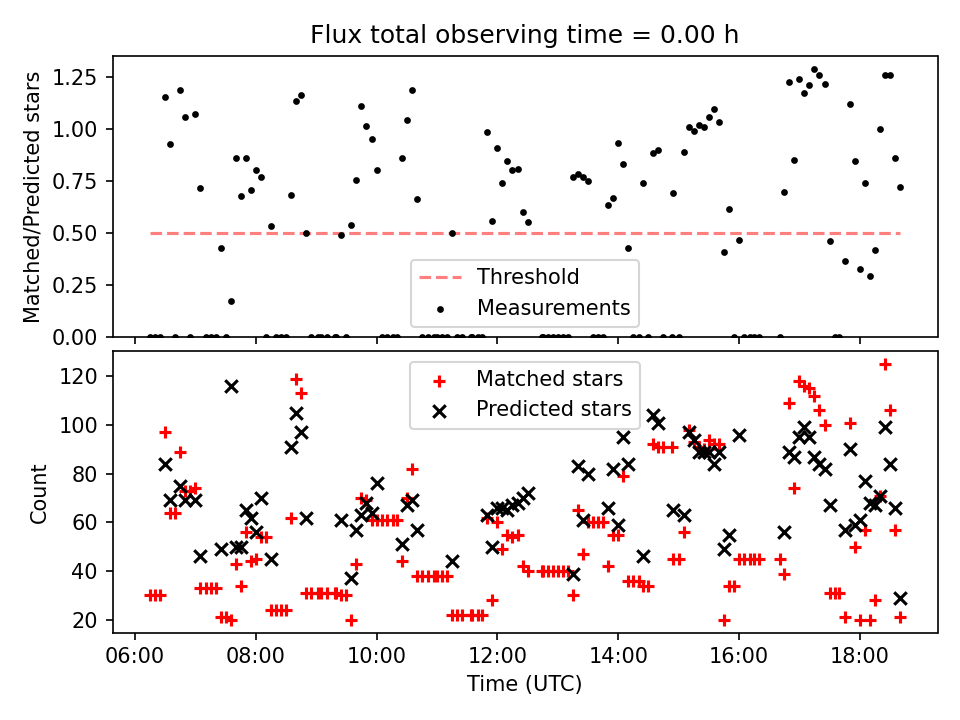 Flux total observing time = 0.00 h

Matched/Predicted stars

1.25
1.00
0.75
0.50
0.25
0.00

Threshold
Measurements

Count

120
100
80
60
40
20

Matched stars
Predicted stars

06:00 08:00 10:00 12:00 14:00 16:00 18:00

Time (UTC)